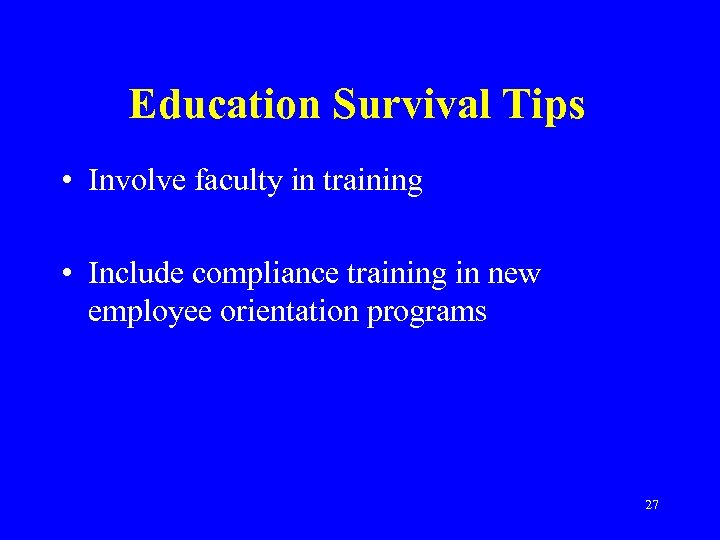 Education Survival Tips

• Involve faculty in training

• Include compliance training in new employee orientation programs

27